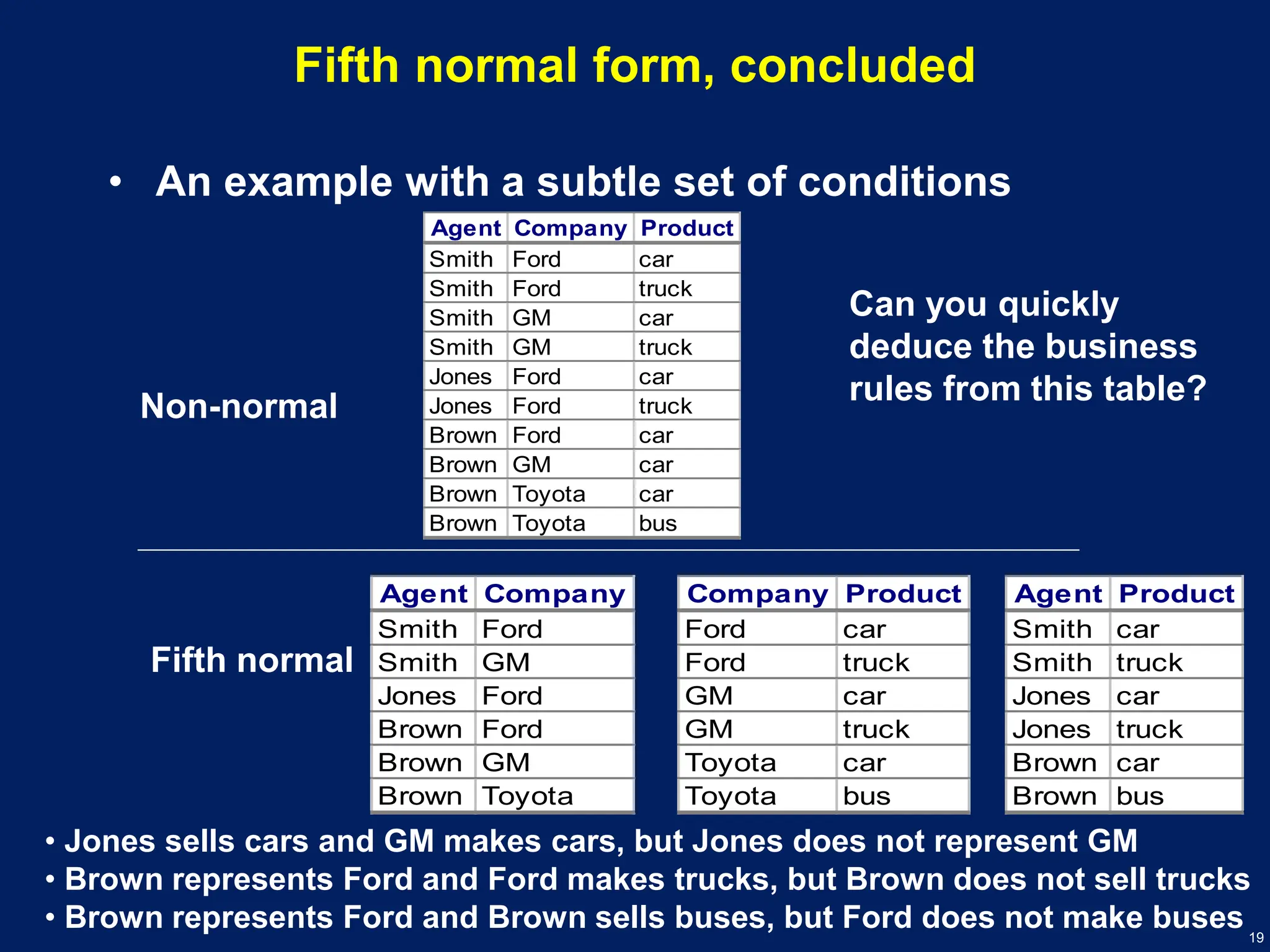 Fifth normal form, concluded

• An example with a subtle set of conditions

Non-normal

| Agent | Company | Product |
|---|---|---|
| Smith | Ford | car |
| Smith | Ford | truck |
| Smith | GM | car |
| Smith | GM | truck |
| Jones | Ford | car |
| Jones | Ford | truck |
| Brown | Ford | car |
| Brown | GM | car |
| Brown | Toyota | car |
| Brown | Toyota | bus |

Can you quickly deduce the business rules from this table?

Fifth normal

| Agent | Company |
|---|---|
| Smith | Ford |
| Smith | GM |
| Jones | Ford |
| Brown | Ford |
| Brown | GM |
| Brown | Toyota |

| Company | Product |
|---|---|
| Ford | car |
| Ford | truck |
| GM | car |
| GM | truck |
| Toyota | car |
| Toyota | bus |

| Agent | Product |
|---|---|
| Smith | car |
| Smith | truck |
| Jones | car |
| Jones | truck |
| Brown | car |
| Brown | bus |

• Jones sells cars and GM makes cars, but Jones does not represent GM
• Brown represents Ford and Ford makes trucks, but Brown does not sell trucks
• Brown represents Ford and Brown sells buses, but Ford does not make buses

19